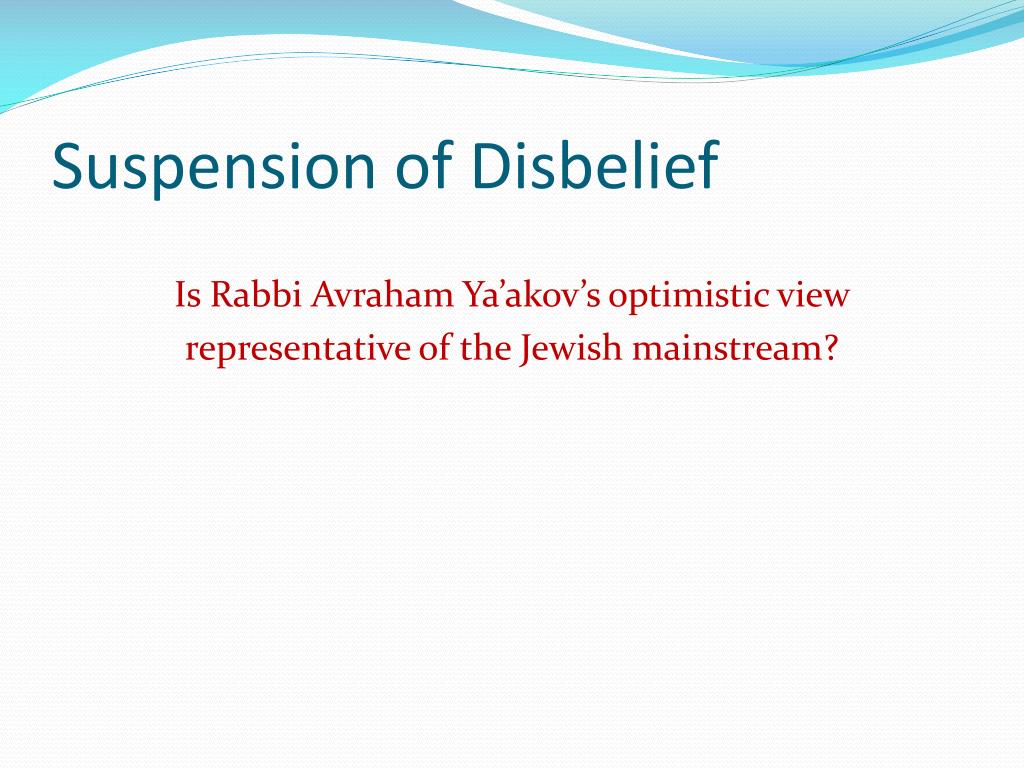 Suspension of Disbelief

Is Rabbi Avraham Ya’akov’s optimistic view representative of the Jewish mainstream?